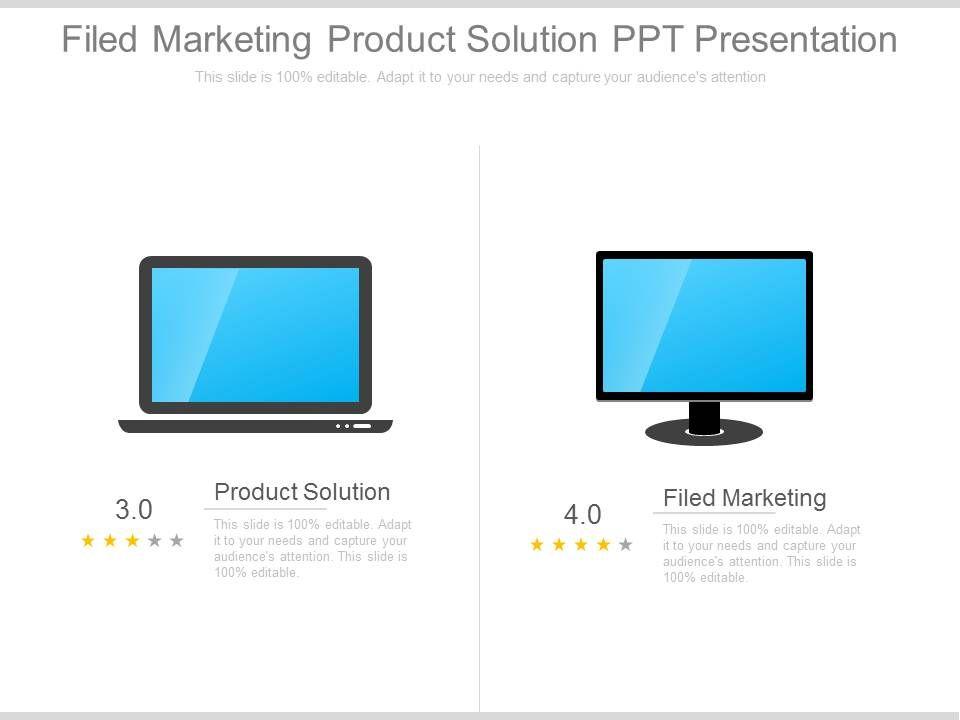 Filed Marketing Product Solution PPT Presentation

This slide is 100% editable. Adapt it to your needs and capture your audience's attention

3.0

Product Solution

This slide is 100% editable. Adapt it to your needs and capture your audience's attention. This slide is 100% editable.

4.0

Filed Marketing

This slide is 100% editable. Adapt it to your needs and capture your audience's attention. This slide is 100% editable.